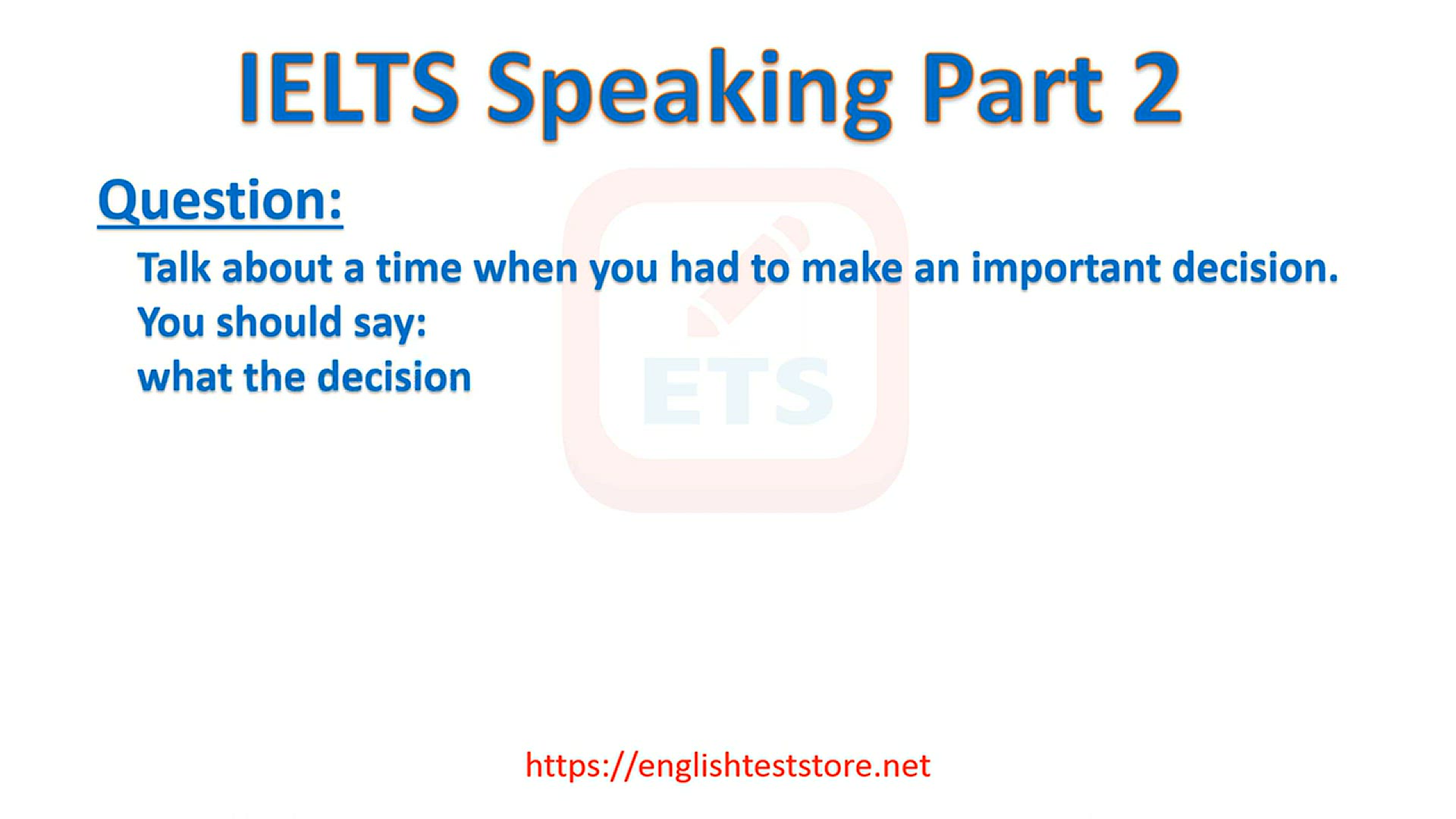 IELTS Speaking Part 2

Question:

Talk about a time when you had to make an important decision.
You should say:
what the decision

ETS

https://englishteststore.net